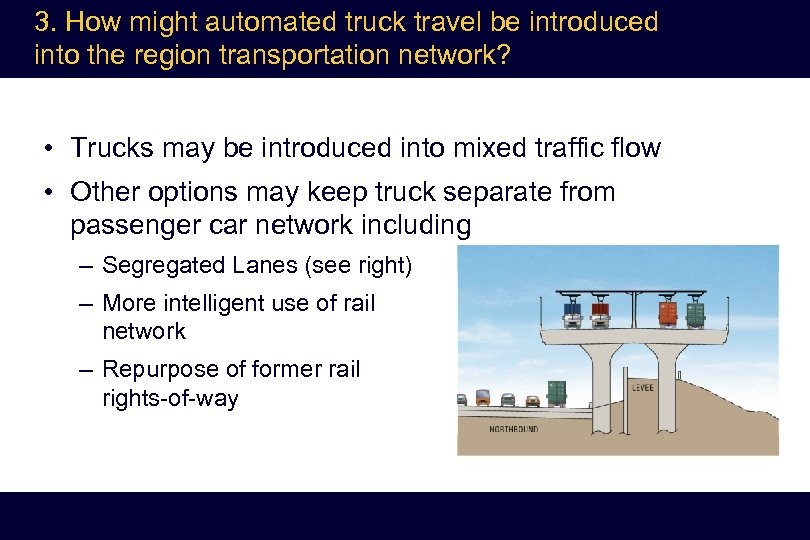 3. How might automated truck travel be introduced into the region transportation network?

• Trucks may be introduced into mixed traffic flow

• Other options may keep truck separate from passenger car network including

– Segregated Lanes (see right)

– More intelligent use of rail network

– Repurpose of former rail rights-of-way

LEVEE

NORTHBOUND